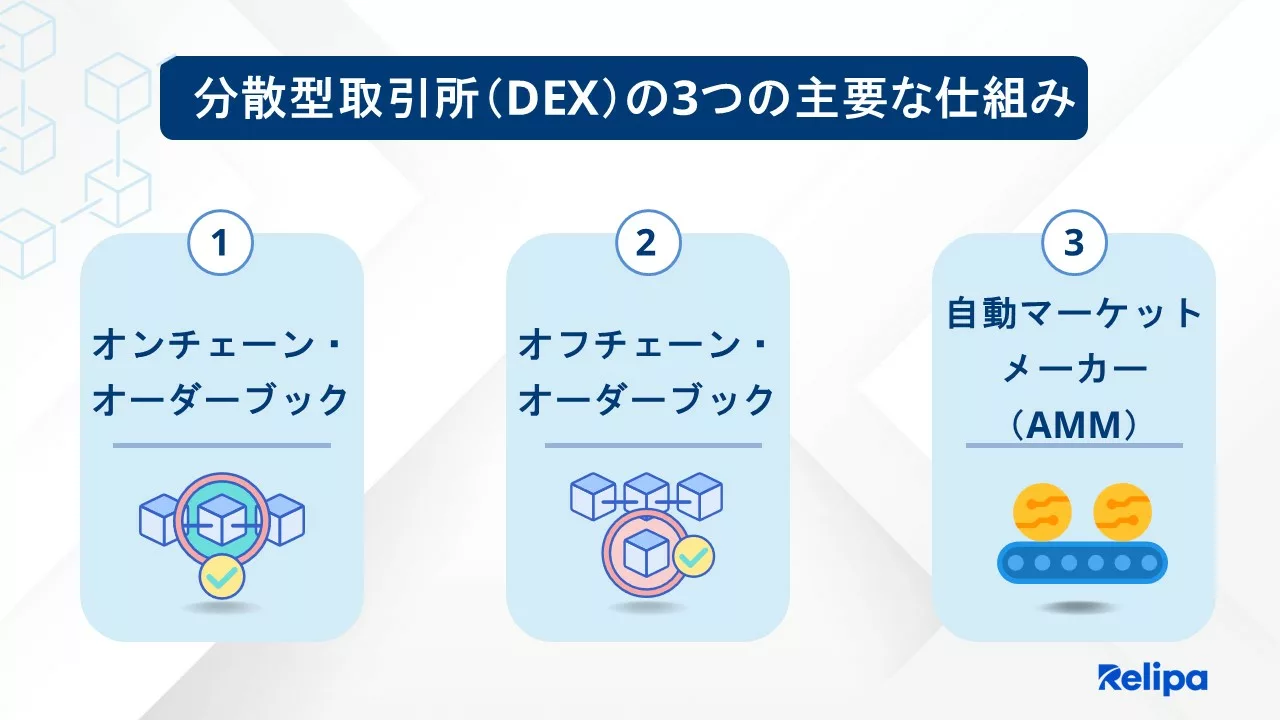 分散型取引所（DEX）の3つの主要な仕組み

1

オンチェーン・オーダーブック

2

オフチェーン・オーダーブック

3

自動マーケットメーカー（AMM）

Relipa